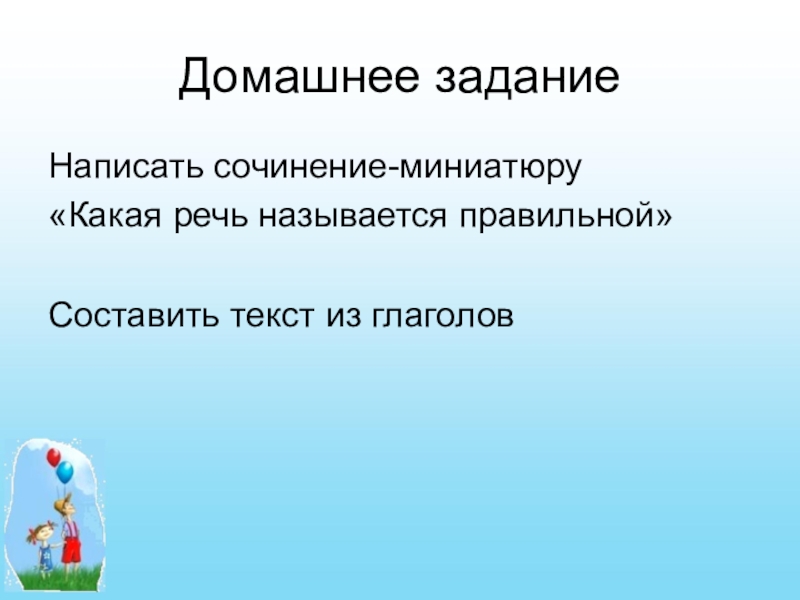 Домашнее задание

Написать сочинение-миниатюру «Какая речь называется правильной»

Составить текст из глаголов